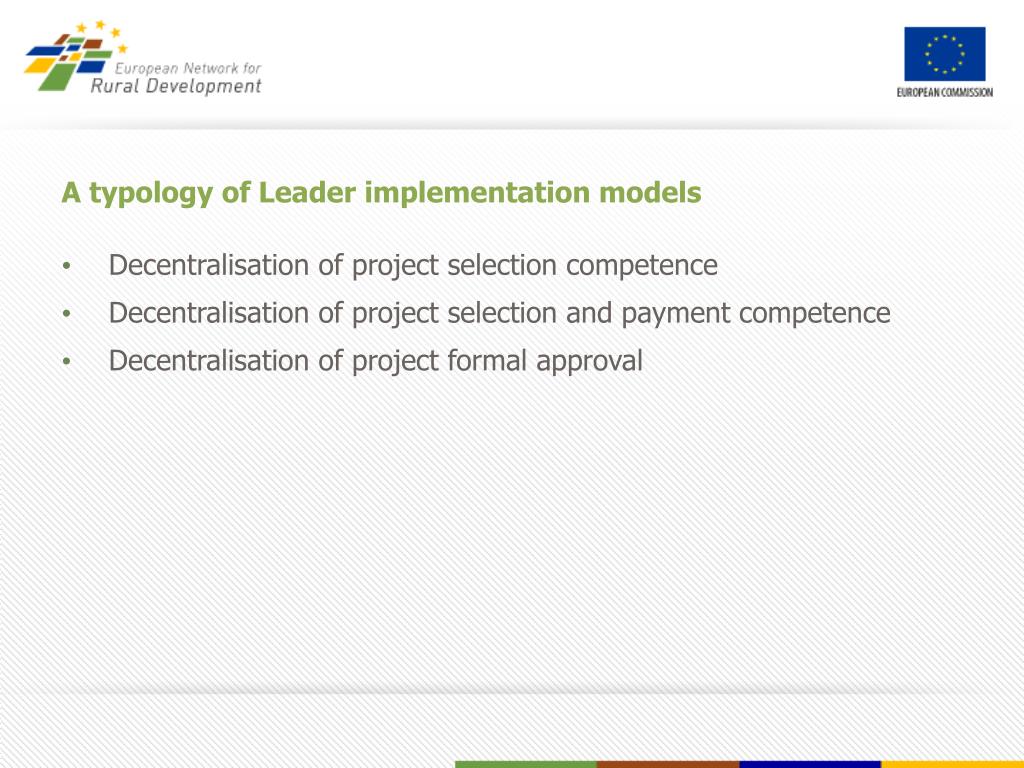 European Network for
Rural Development

EUROPEAN COMMISSION

A typology of Leader implementation models

• Decentralisation of project selection competence
• Decentralisation of project selection and payment competence
• Decentralisation of project formal approval